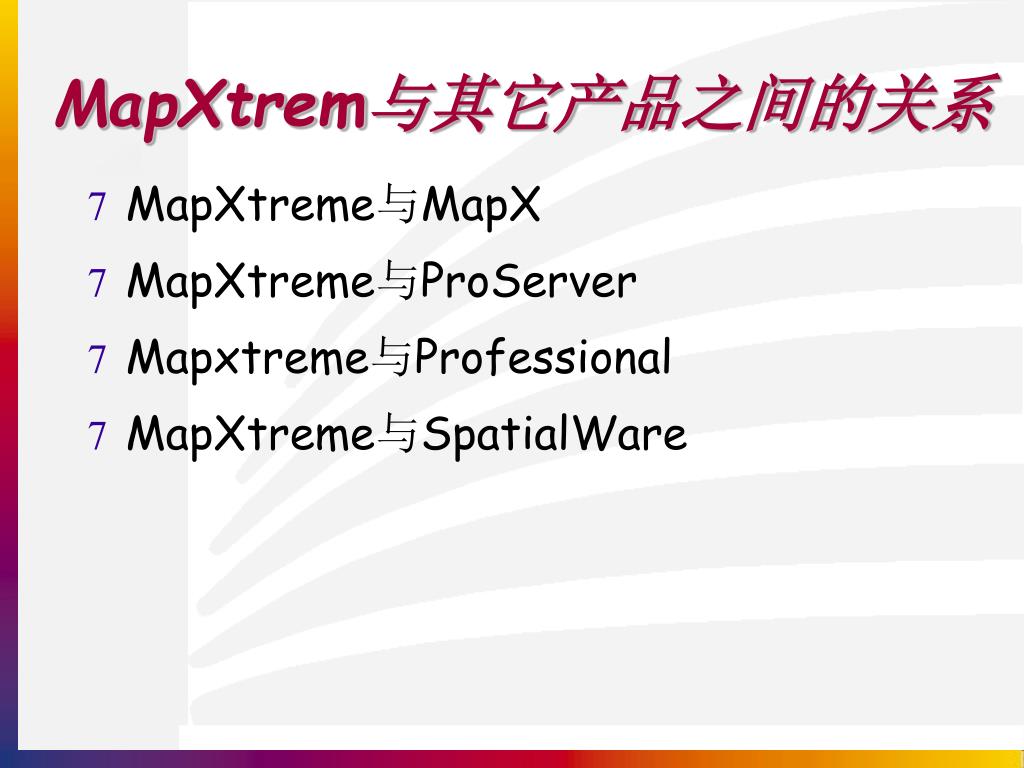 MapXtrem与其它产品之间的关系

7 MapXtreme与MapX
7 MapXtreme与ProServer
7 Mapxtreme与Professional
7 MapXtreme与SpatialWare